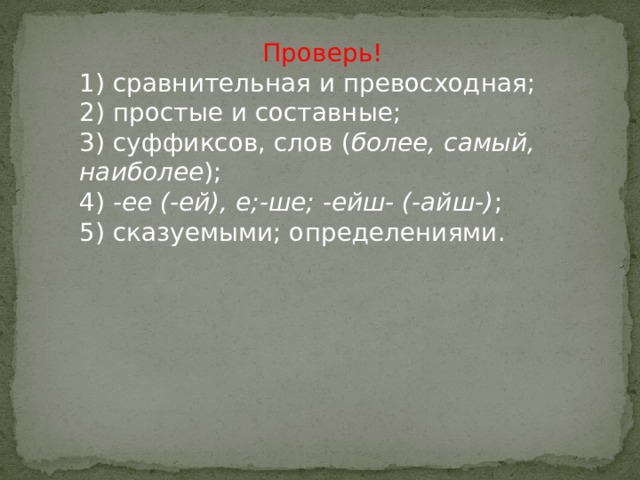 Проверь!
1) сравнительная и превосходная;
2) простые и составные;
3) суффиксов, слов (более, самый, наиболее);
4) -ее (-ей), е;-ше; -ейш- (-айш-);
5) сказуемыми; определениями.